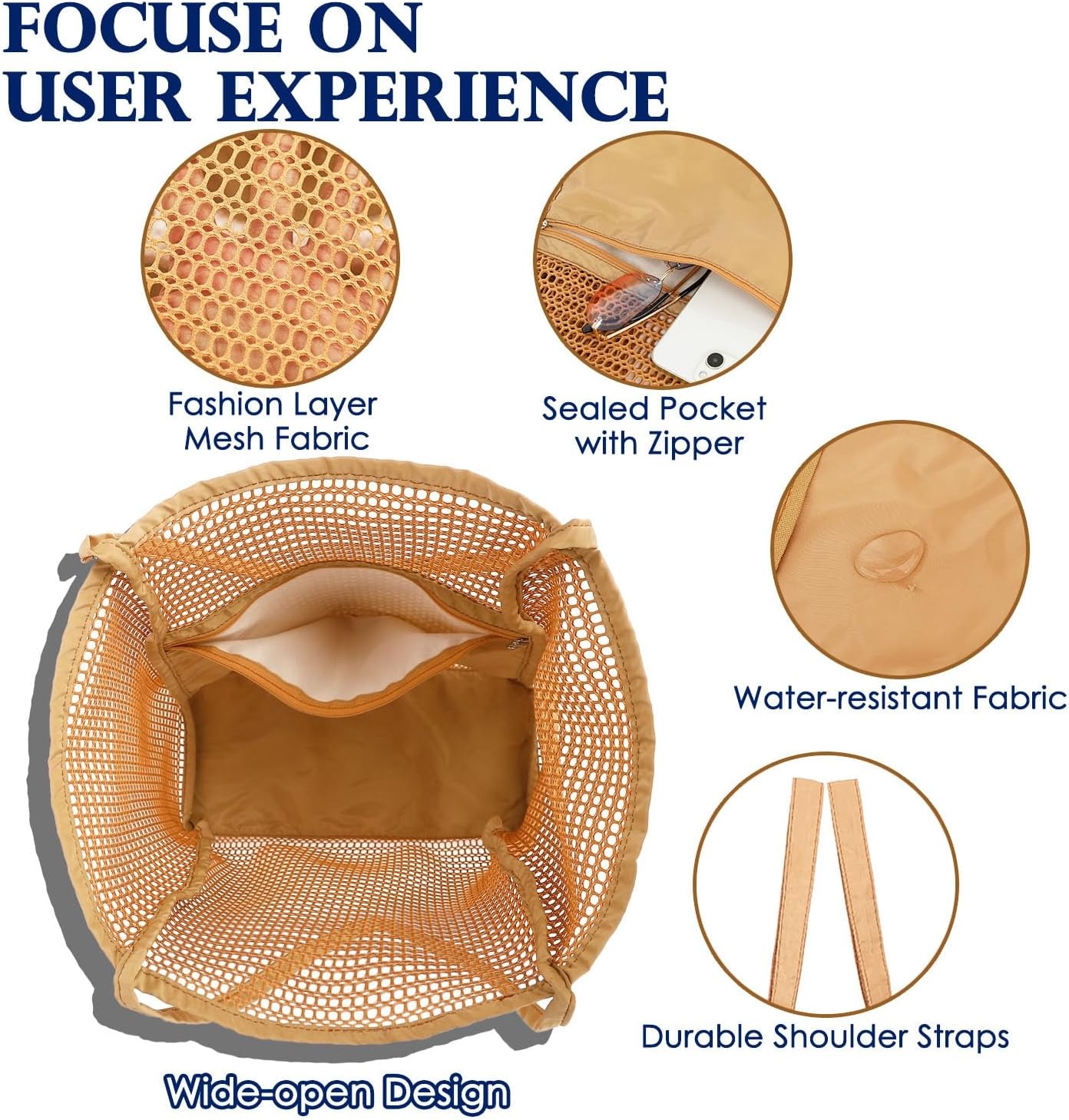 FOCUSE ON USER EXPERIENCE

Fashion Layer Mesh Fabric

Sealed Pocket with Zipper

Water-resistant Fabric

Durable Shoulder Straps

Wide-open Design